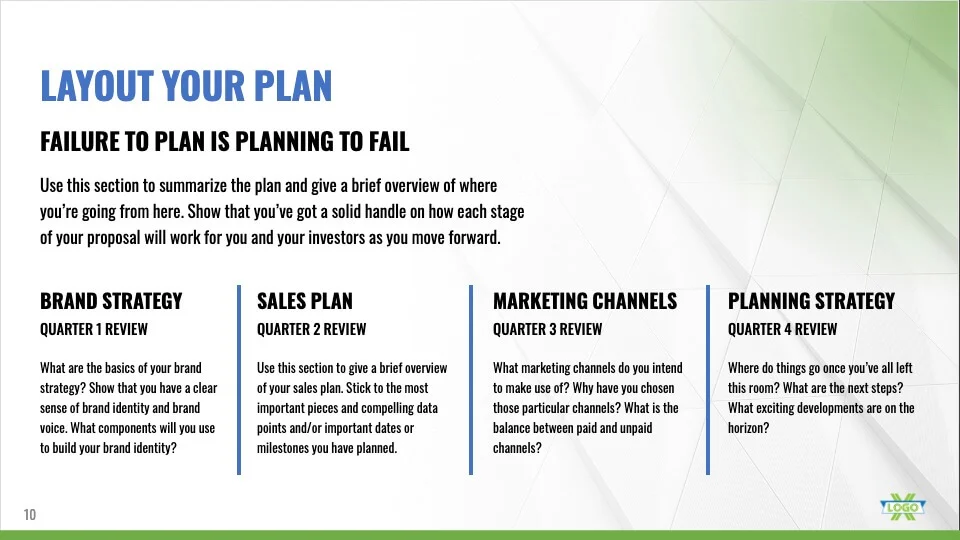 LAYOUT YOUR PLAN

FAILURE TO PLAN IS PLANNING TO FAIL

Use this section to summarize the plan and give a brief overview of where you're going from here. Show that you've got a solid handle on how each stage of your proposal will work for you and your investors as you move forward.

BRAND STRATEGY

QUARTER 1 REVIEW

What are the basics of your brand strategy? Show that you have a clear sense of brand identity and brand voice. What components will you use to build your brand identity?

SALES PLAN

QUARTER 2 REVIEW

Use this section to give a brief overview of your sales plan. Stick to the most important pieces and compelling data points and/or important dates or milestones you have planned.

MARKETING CHANNELS

QUARTER 3 REVIEW

What marketing channels do you intend to make use of? Why have you chosen those particular channels? What is the balance between paid and unpaid channels?

PLANNING STRATEGY

QUARTER 4 REVIEW

Where do things go once you've all left this room? What are the next steps? What exciting developments are on the horizon?

10

LOGO